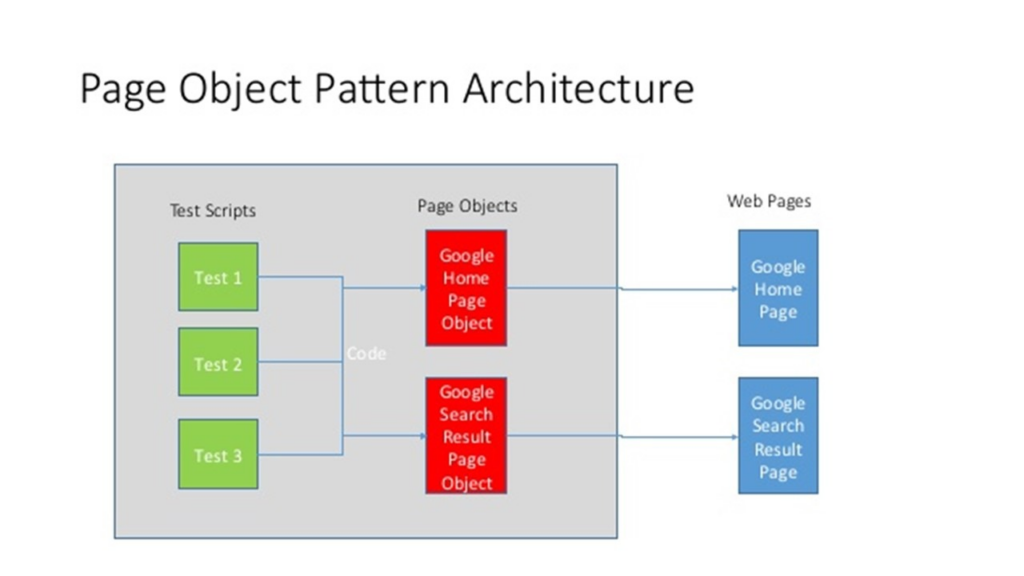 Page Object Pattern Architecture

Test Scripts

Test 1

Test 2

Test 3

Code

Page Objects

Google Home Page Object

Google Search Result Page Object

Web Pages

Google Home Page

Google Search Result Page